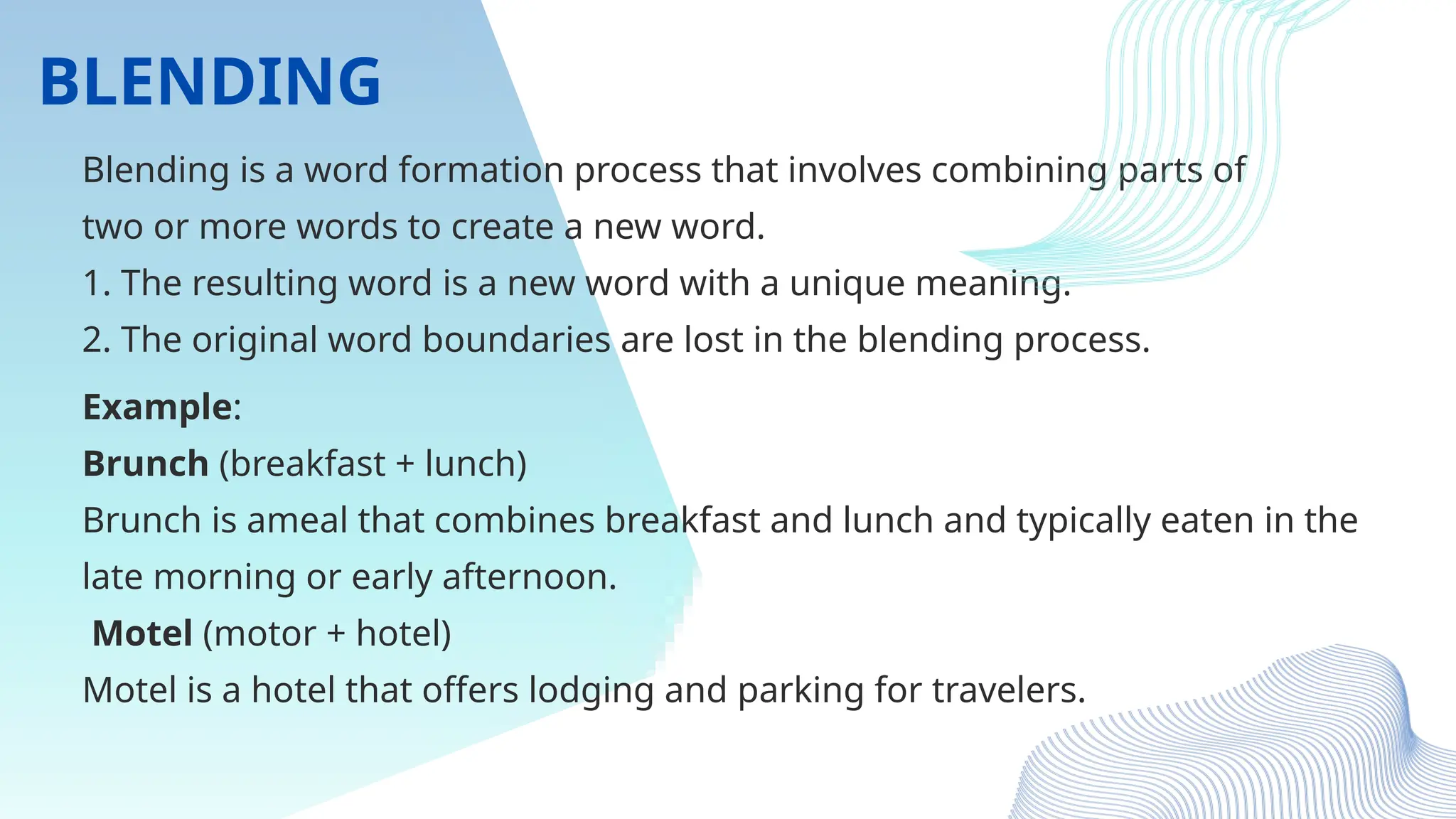 BLENDING

Blending is a word formation process that involves combining parts of two or more words to create a new word.
1. The resulting word is a new word with a unique meaning.
2. The original word boundaries are lost in the blending process.

Example:
Brunch (breakfast + lunch)
Brunch is ameal that combines breakfast and lunch and typically eaten in the late morning or early afternoon.
Motel (motor + hotel)
Motel is a hotel that offers lodging and parking for travelers.